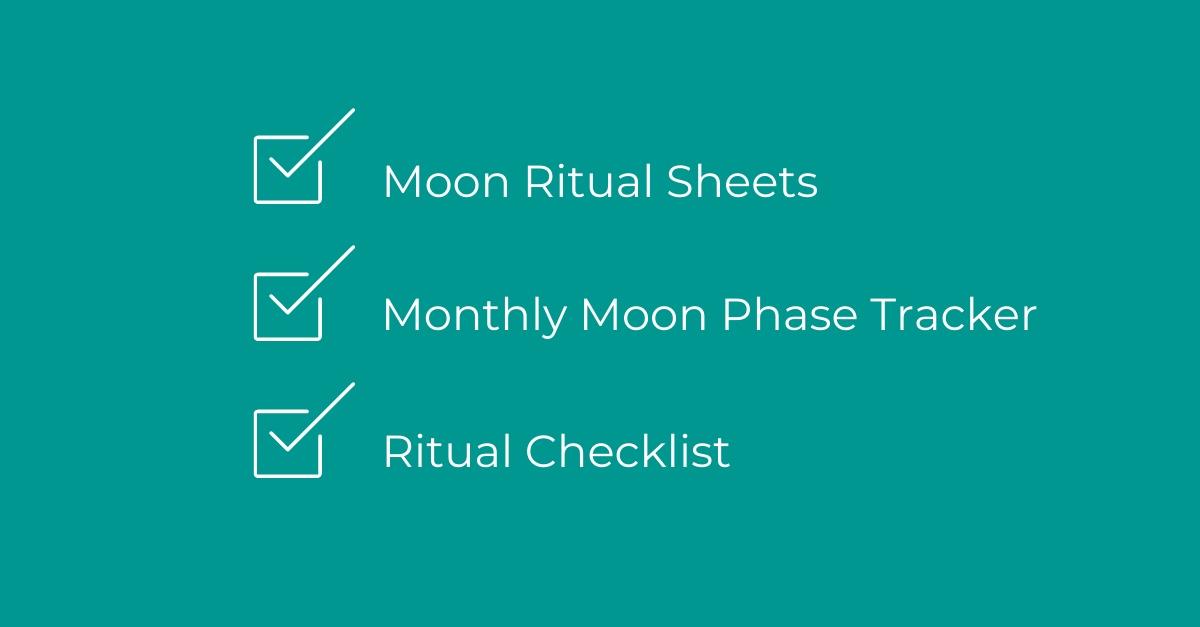 Moon Ritual Sheets

Monthly Moon Phase Tracker

Ritual Checklist